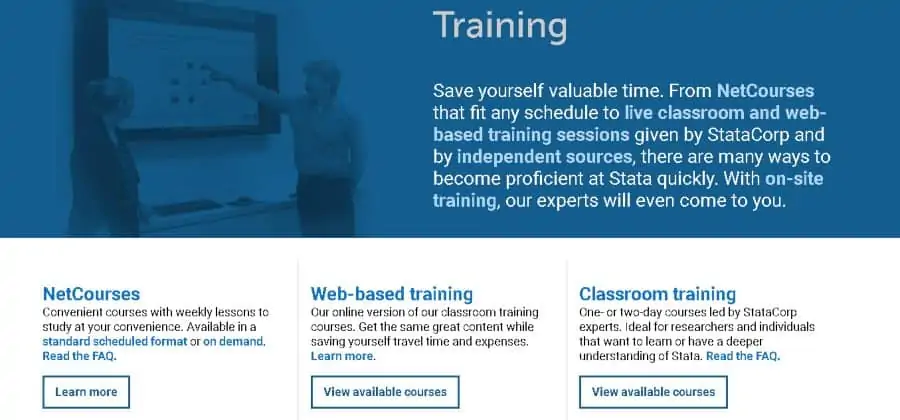 Training

Save yourself valuable time. From NetCourses that fit any schedule to live classroom and web-based training sessions given by StataCorp and by independent sources, there are many ways to become proficient at Stata quickly. With on-site training, our experts will even come to you.

NetCourses
Convenient courses with weekly lessons to study at your convenience. Available in a standard scheduled format or on demand. Read the FAQ.

Learn more

Web-based training
Our online version of our classroom training courses. Get the same great content while saving yourself travel time and expenses. Learn more.

View available courses

Classroom training
One- or two-day courses led by StataCorp experts. Ideal for researchers and individuals that want to learn or have a deeper understanding of Stata. Read the FAQ.

View available courses